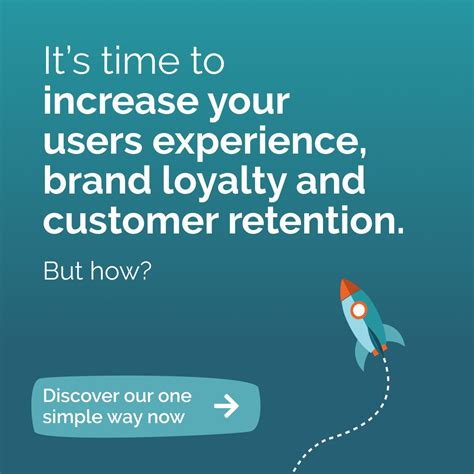 It's time to increase your users experience, brand loyalty and customer retention.

But how?

Discover our one simple way now →